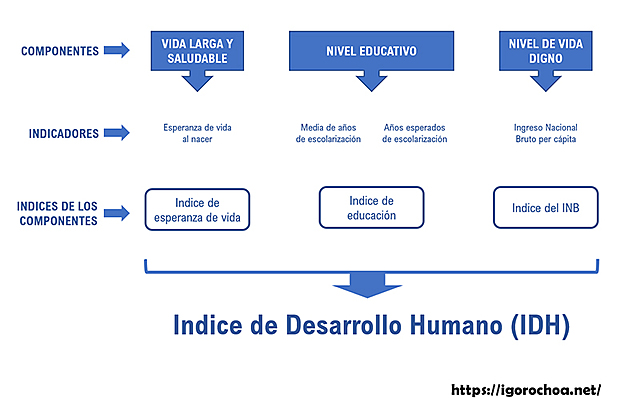 COMPONENTES

VIDA LARGA Y SALUDABLE

NIVEL EDUCATIVO

NIVEL DE VIDA DIGNO

INDICADORES

Esperanza de vida al nacer

Media de años de escolarización

Años esperados de escolarización

Ingreso Nacional Bruto per cápita

INDICES DE LOS COMPONENTES

Indice de esperanza de vida

Indice de educación

Indice del INB

Indice de Desarrollo Humano (IDH)

https://igorochoa.net/